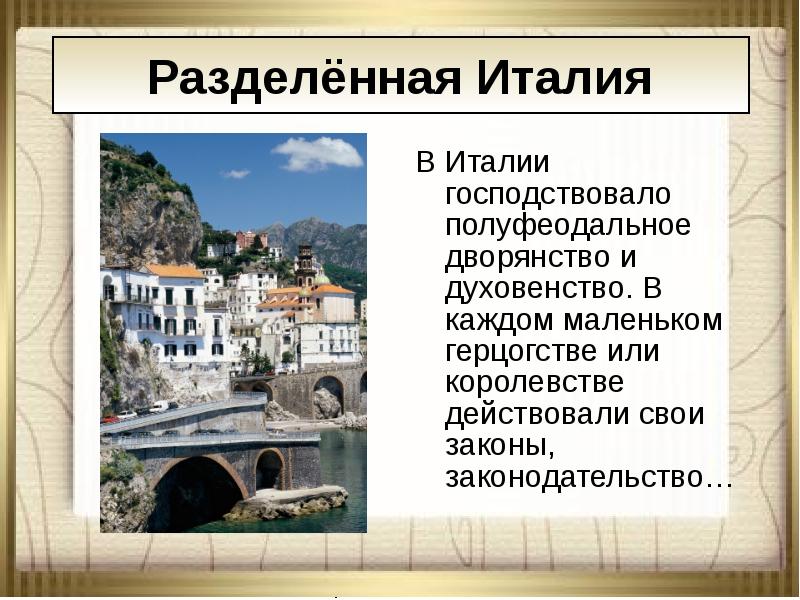 Разделённая Италия

В Италии господствовало полуфеодальное дворянство и духовенство. В каждом маленьком герцогстве или королевстве действовали свои законы, законодательство…